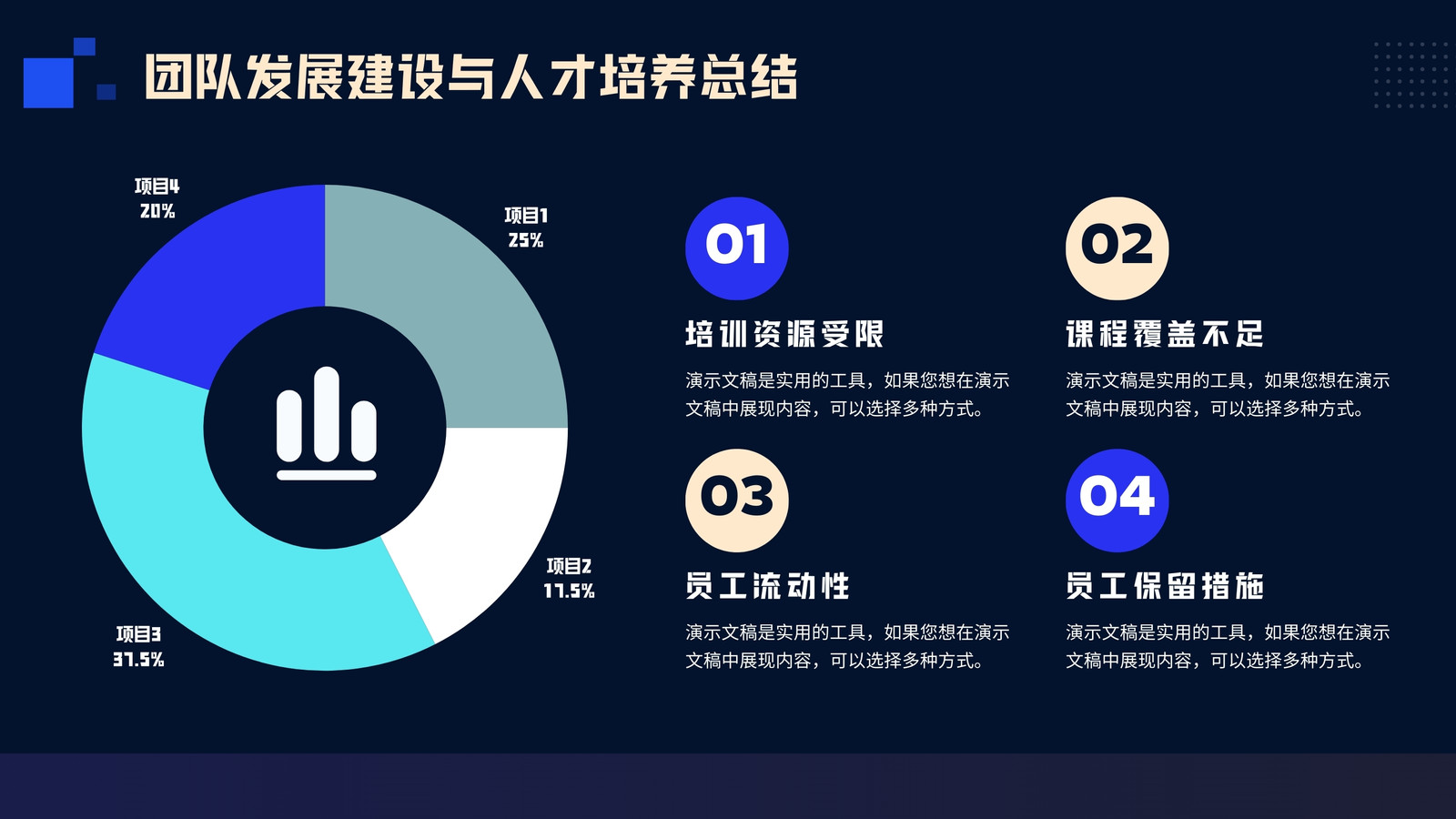 团队发展建设与人才培养总结

项目4
20%

项目1
25%

项目2
17.5%

项目3
37.5%

01

培训资源受限

演示文稿是实用的工具，如果您想在演示文稿中展现内容，可以选择多种方式。

02

课程覆盖不足

演示文稿是实用的工具，如果您想在演示文稿中展现内容，可以选择多种方式。

03

员工流动性

演示文稿是实用的工具，如果您想在演示文稿中展现内容，可以选择多种方式。

04

员工保留措施

演示文稿是实用的工具，如果您想在演示文稿中展现内容，可以选择多种方式。